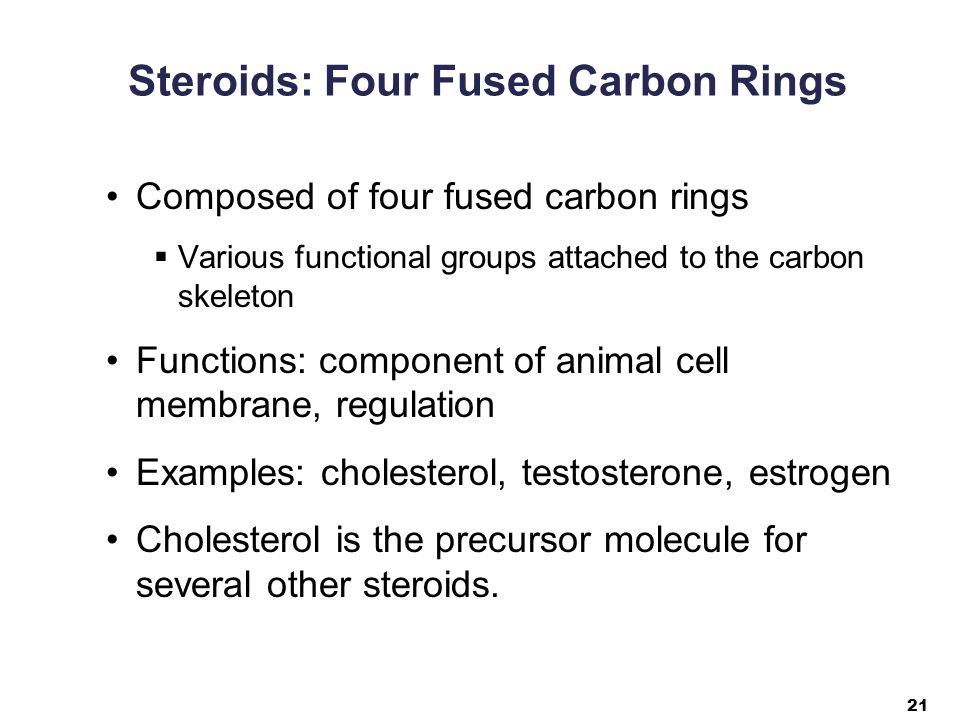 Steroids: Four Fused Carbon Rings

• Composed of four fused carbon rings

▪ Various functional groups attached to the carbon skeleton

• Functions: component of animal cell membrane, regulation

• Examples: cholesterol, testosterone, estrogen

• Cholesterol is the precursor molecule for several other steroids.

21